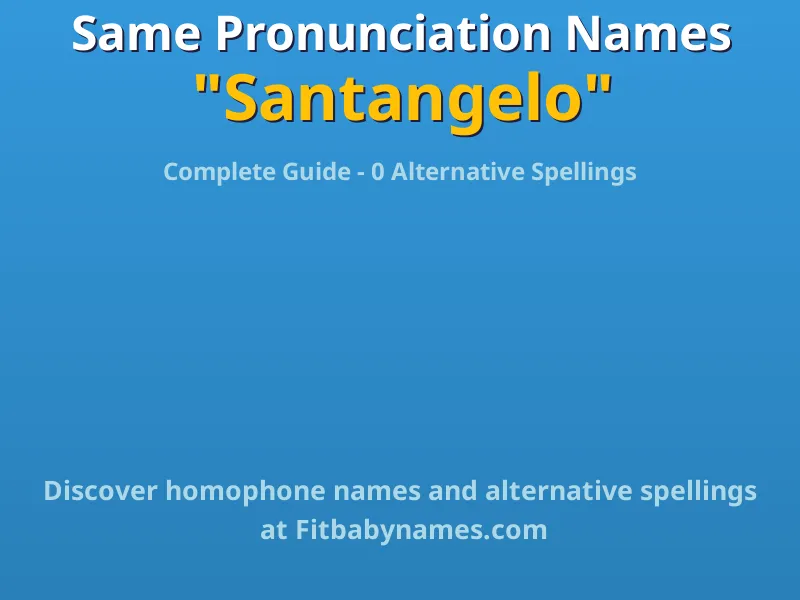 Same Pronunciation Names
"Santangelo"

Complete Guide - 0 Alternative Spellings

Discover homophone names and alternative spellings at Fitbabynames.com